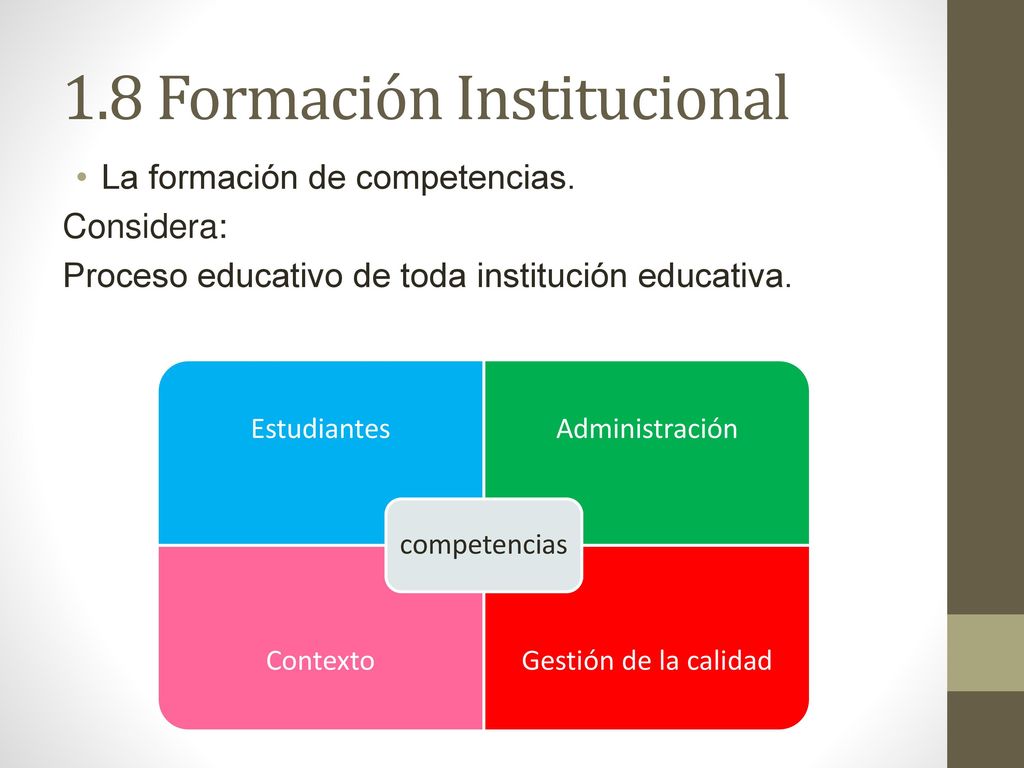 1.8 Formación Institucional

• La formación de competencias.

Considera:

Proceso educativo de toda institución educativa.

Estudiantes

Administración

competencias

Contexto

Gestión de la calidad